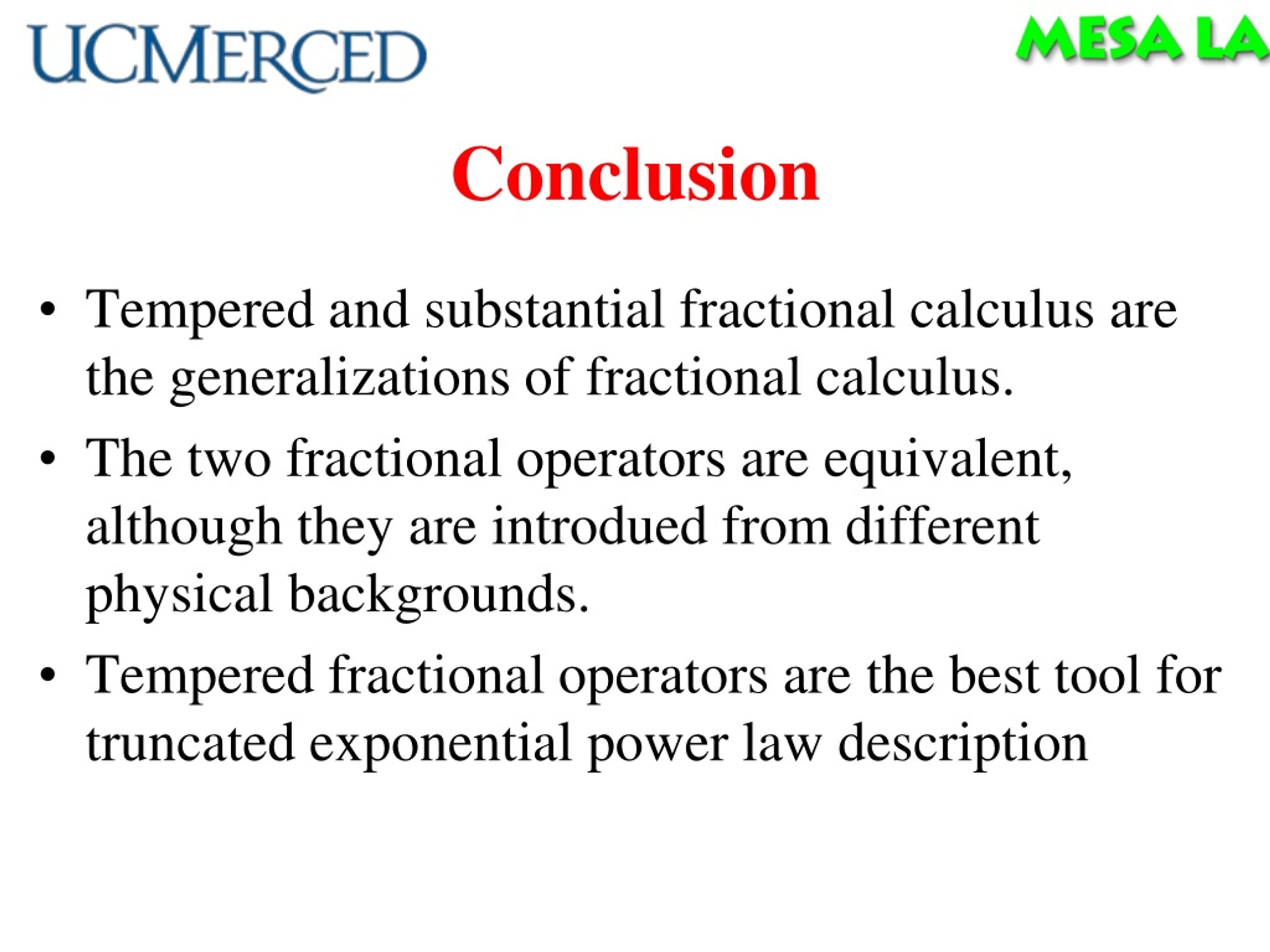 UCMERCED

MESA LA

Conclusion

• Tempered and substantial fractional calculus are the generalizations of fractional calculus.

• The two fractional operators are equivalent, although they are introdued from different physical backgrounds.

• Tempered fractional operators are the best tool for truncated exponential power law description